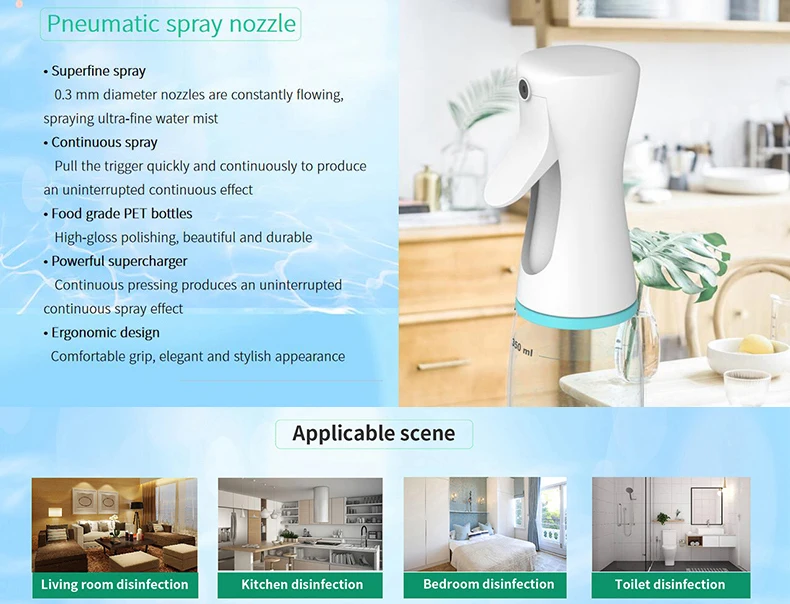 Pneumatic spray nozzle

• Superfine spray
0.3 mm diameter nozzles are constantly flowing, spraying ultra-fine water mist

• Continuous spray
Pull the trigger quickly and continuously to produce an uninterrupted continuous effect

• Food grade PET bottles
High-gloss polishing, beautiful and durable

• Powerful supercharger
Continuous pressing produces an uninterrupted continuous spray effect

• Ergonomic design
Comfortable grip, elegant and stylish appearance

350 ml

Applicable scene

Living room disinfection

Kitchen disinfection

Bedroom disinfection

Toilet disinfection